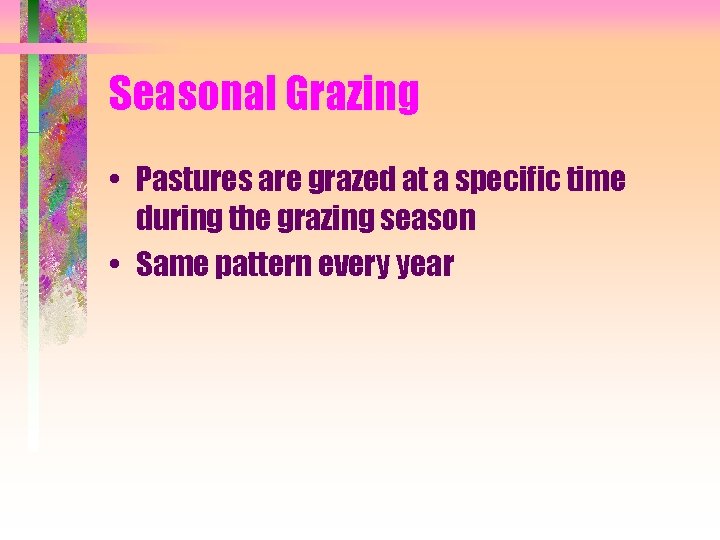 Seasonal Grazing

• Pastures are grazed at a specific time during the grazing season
• Same pattern every year